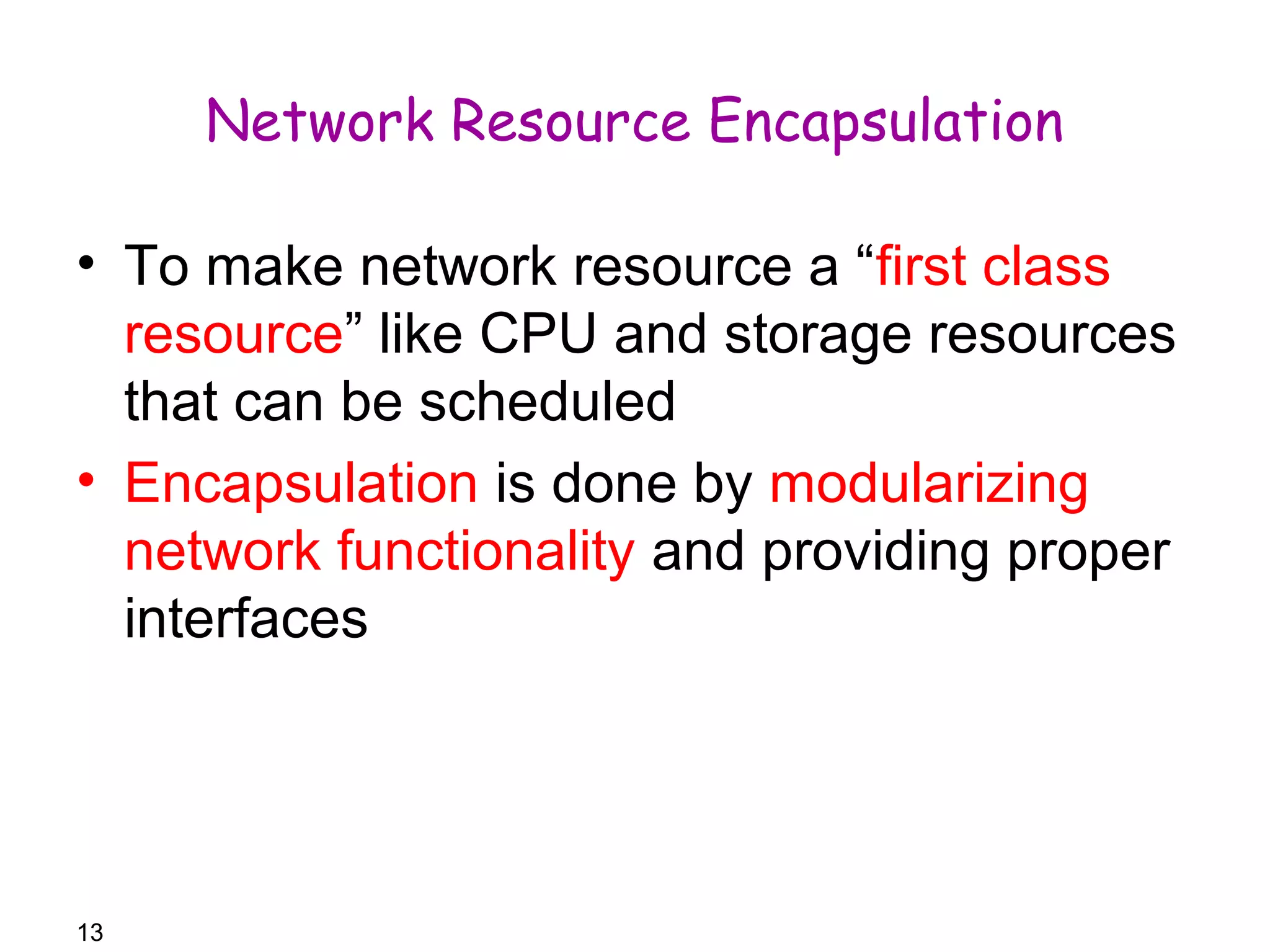 Network Resource Encapsulation

• To make network resource a “first class resource” like CPU and storage resources that can be scheduled

• Encapsulation is done by modularizing network functionality and providing proper interfaces

13